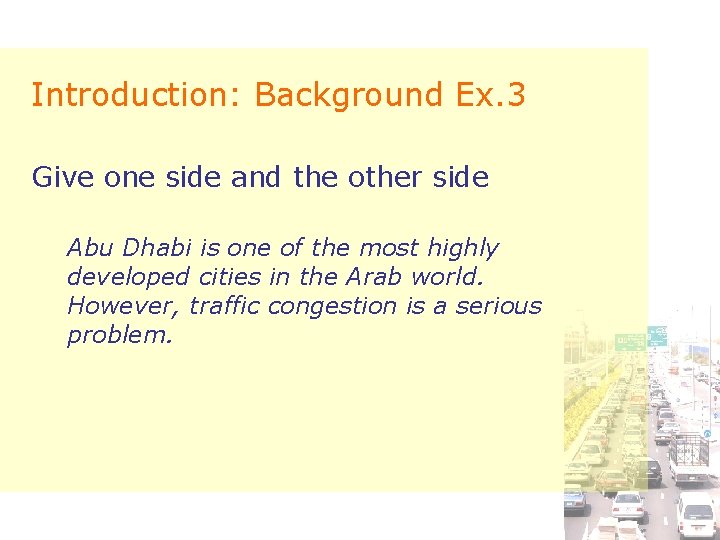 Introduction: Background Ex.3

Give one side and the other side

Abu Dhabi is one of the most highly developed cities in the Arab world. However, traffic congestion is a serious problem.